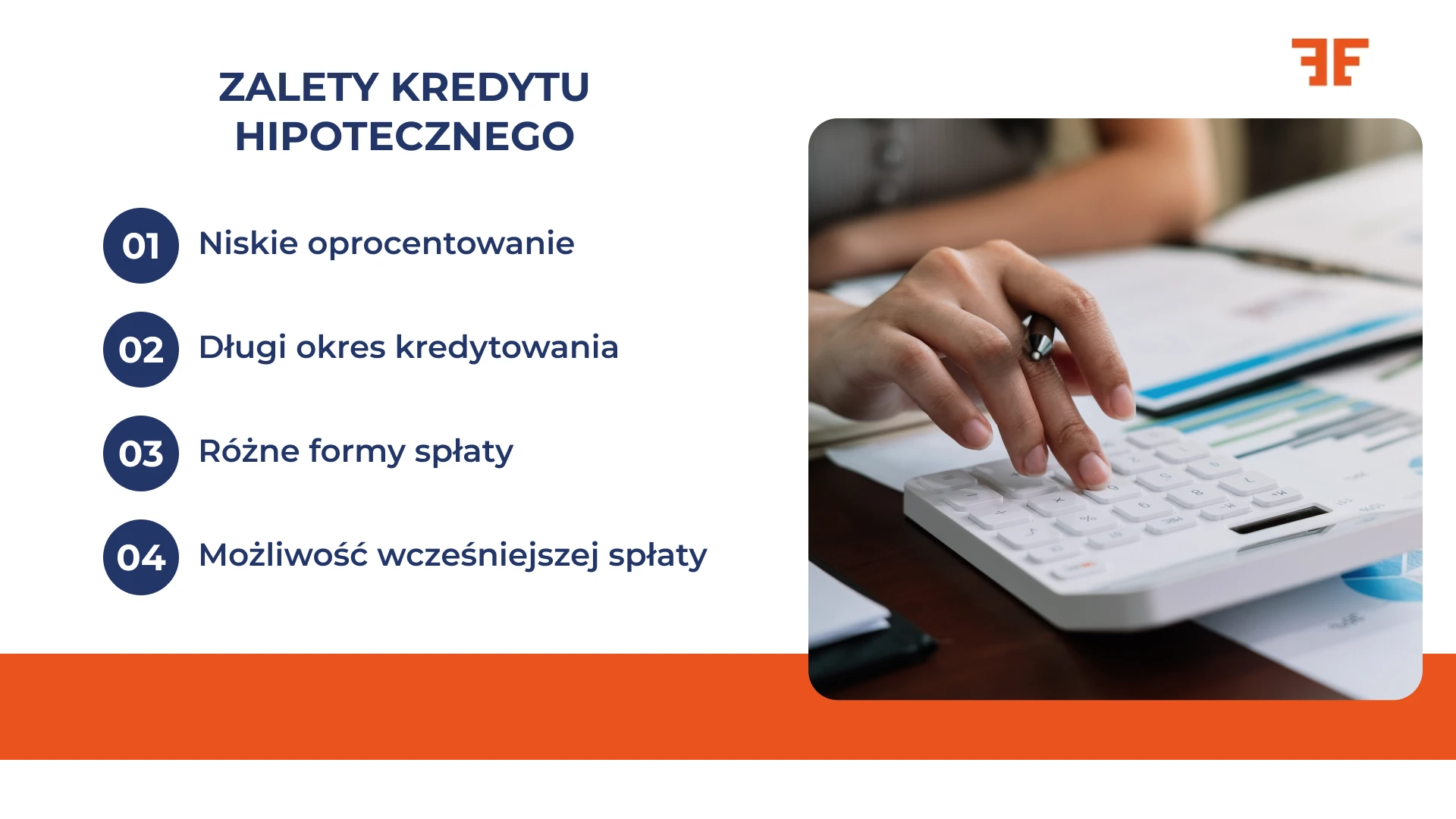 ZALETY KREDYTU HIPOTECZNEGO

01 Niskie oprocentowanie

02 Długi okres kredytowania

03 Różne formy spłaty

04 Możliwość wcześniejszej spłaty